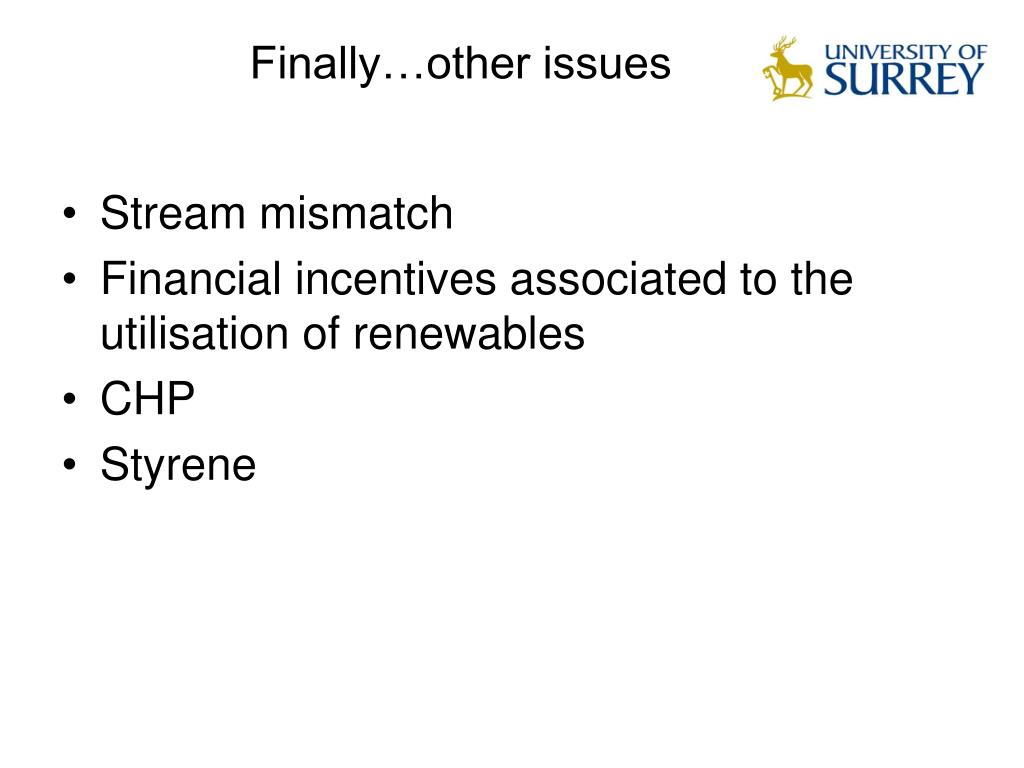 Finally…other issues

UNIVERSITY OF SURREY

• Stream mismatch
• Financial incentives associated to the utilisation of renewables
• CHP
• Styrene